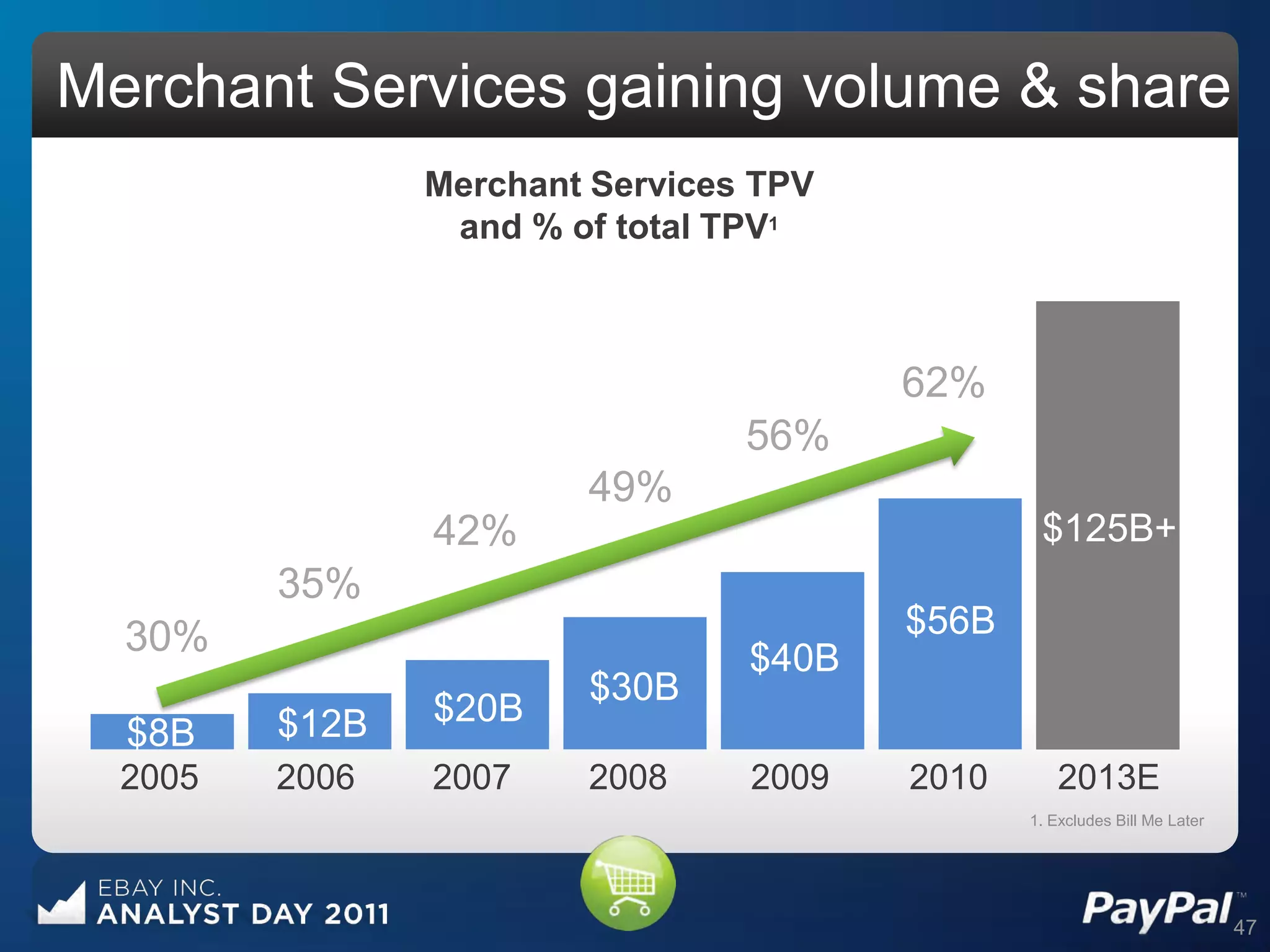 Merchant Services gaining volume & share

Merchant Services TPV and % of total TPV$^1$

30%
35%
42%
49%
56%
62%

$8B
$12B
$20B
$30B
$40B
$56B
$125B+

2005
2006
2007
2008
2009
2010
2013E

1. Excludes Bill Me Later

EBAY INC.
ANALYST DAY 2011

PayPal™

47